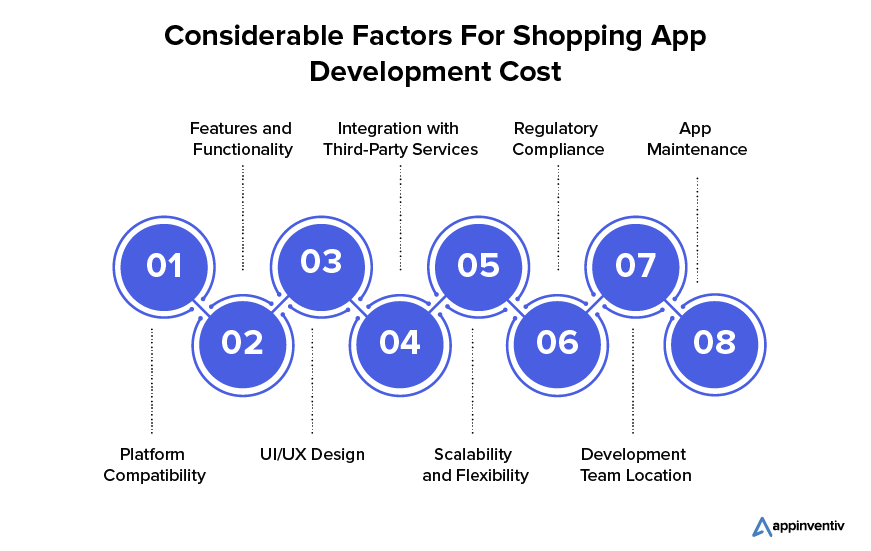 Considerable Factors For Shopping App Development Cost

Features and Functionality

Integration with Third-Party Services

Regulatory Compliance

App Maintenance

01

02

03

04

05

06

07

08

Platform Compatibility

UI/UX Design

Scalability and Flexibility

Development Team Location

appinventiv